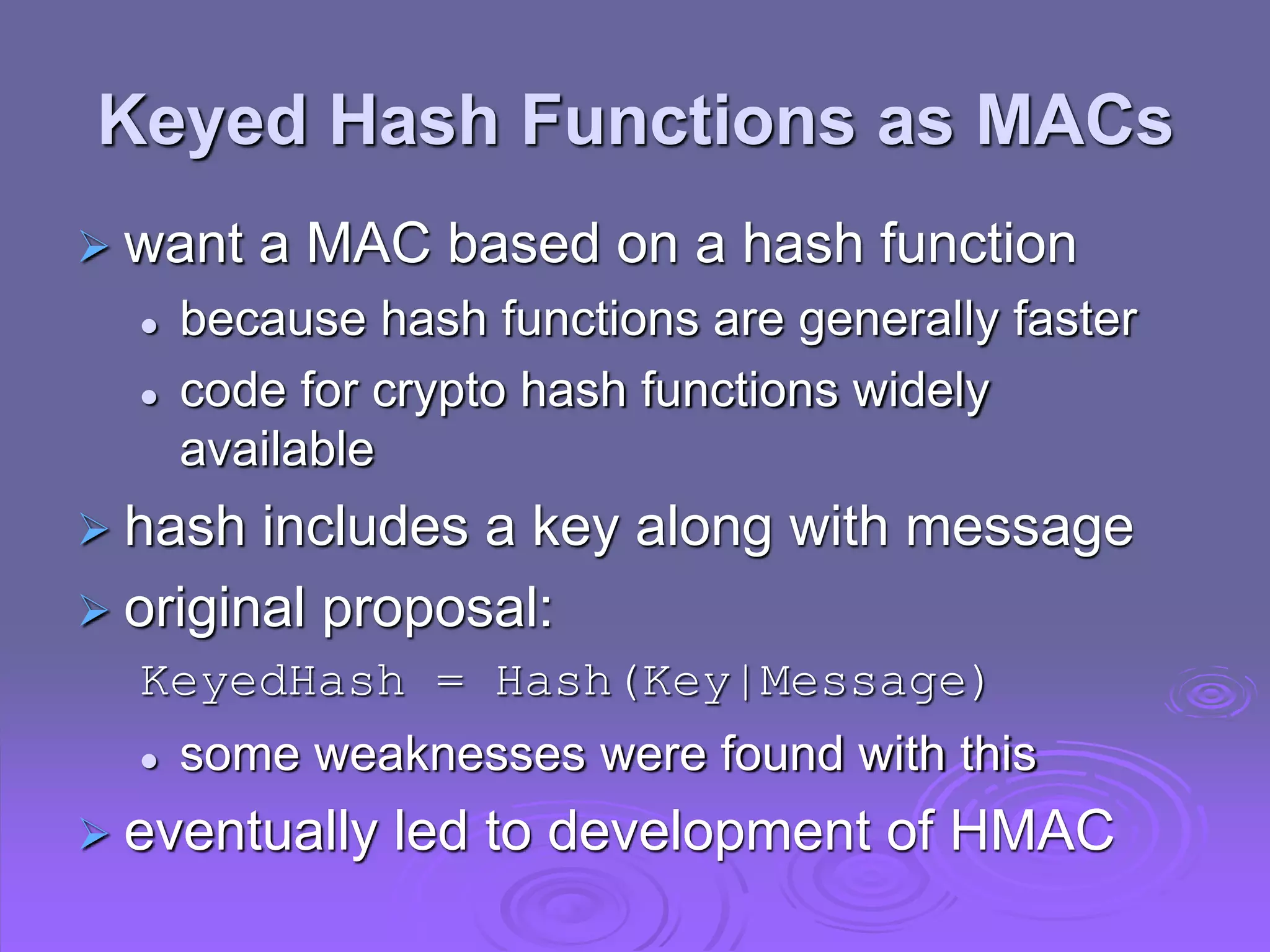 Keyed Hash Functions as MACs

➢ want a MAC based on a hash function
• because hash functions are generally faster
• code for crypto hash functions widely available

➢ hash includes a key along with message

➢ original proposal:

KeyedHash = Hash(Key|Message)

• some weaknesses were found with this

➢ eventually led to development of HMAC